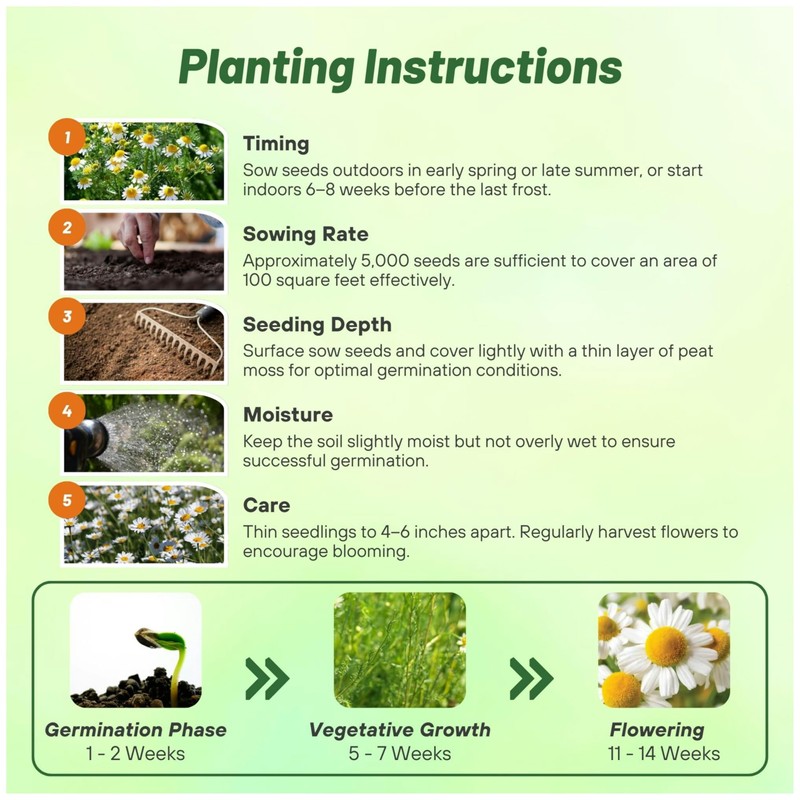 Planting Instructions

1
Timing
Sow seeds outdoors in early spring or late summer, or start indoors 6–8 weeks before the last frost.

2
Sowing Rate
Approximately 5,000 seeds are sufficient to cover an area of 100 square feet effectively.

3
Seeding Depth
Surface sow seeds and cover lightly with a thin layer of peat moss for optimal germination conditions.

4
Moisture
Keep the soil slightly moist but not overly wet to ensure successful germination.

5
Care
Thin seedlings to 4–6 inches apart. Regularly harvest flowers to encourage blooming.

Germination Phase
1 - 2 Weeks

Vegetative Growth
5 - 7 Weeks

Flowering
11 - 14 Weeks